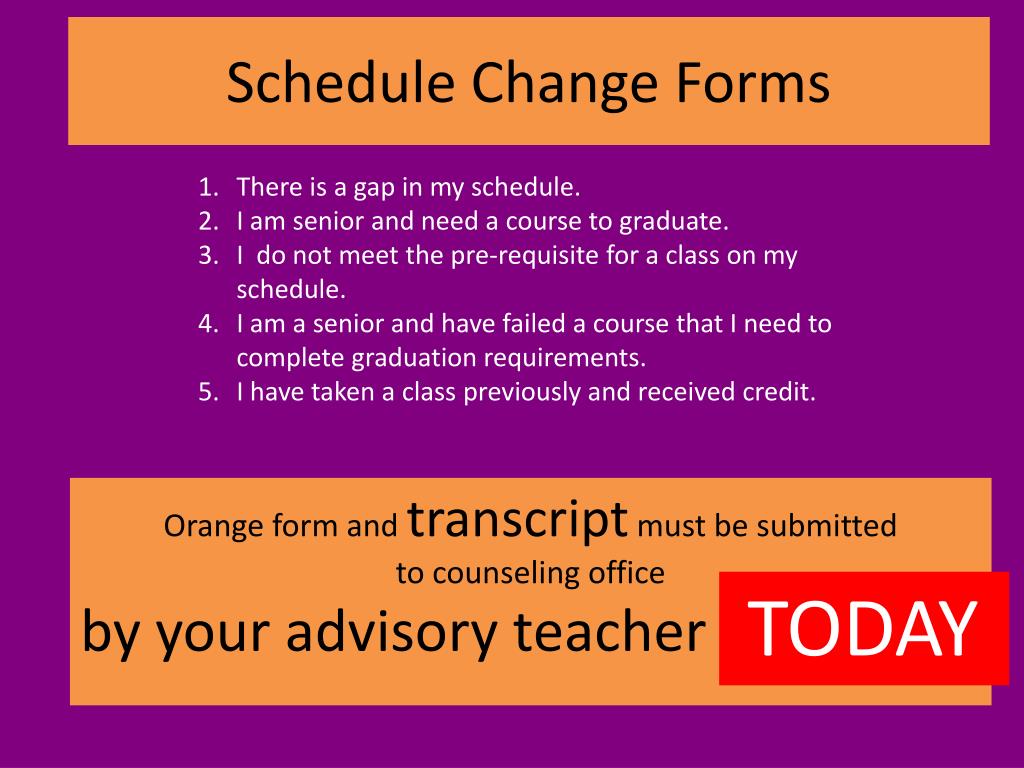 Schedule Change Forms

1. There is a gap in my schedule.
2. I am senior and need a course to graduate.
3. I do not meet the pre-requisite for a class on my schedule.
4. I am a senior and have failed a course that I need to complete graduation requirements.
5. I have taken a class previously and received credit.

Orange form and transcript must be submitted to counseling office

by your advisory teacher TODAY